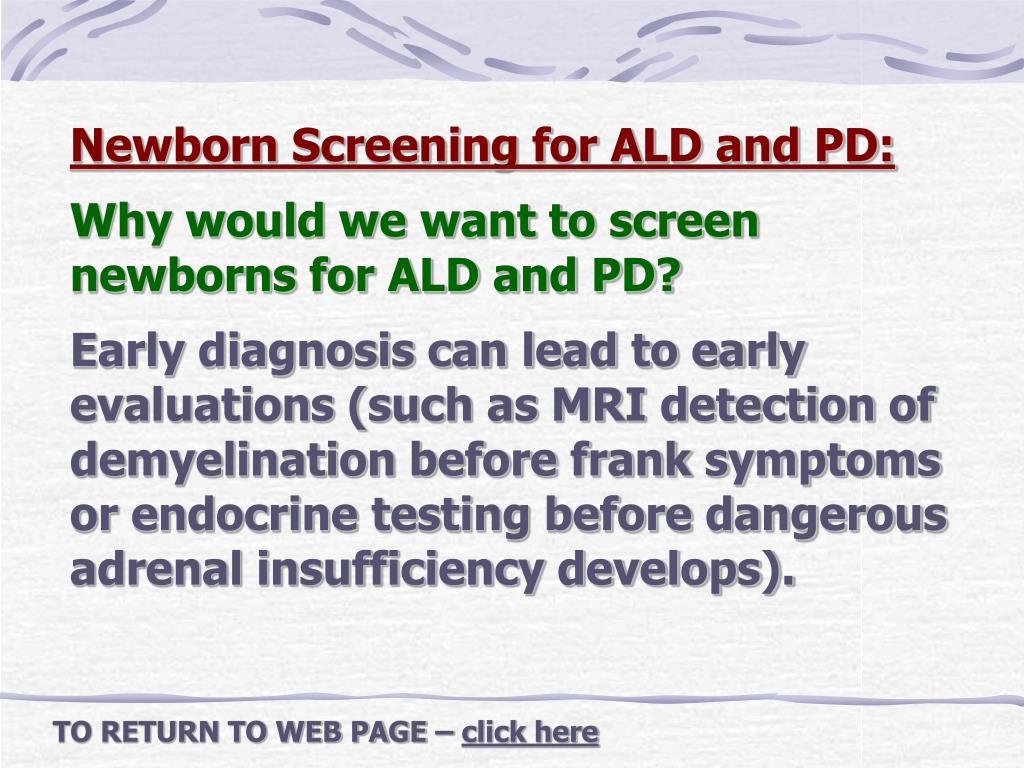 Newborn Screening for ALD and PD:

Why would we want to screen newborns for ALD and PD?

Early diagnosis can lead to early evaluations (such as MRI detection of demyelination before frank symptoms or endocrine testing before dangerous adrenal insufficiency develops).

TO RETURN TO WEB PAGE – click here